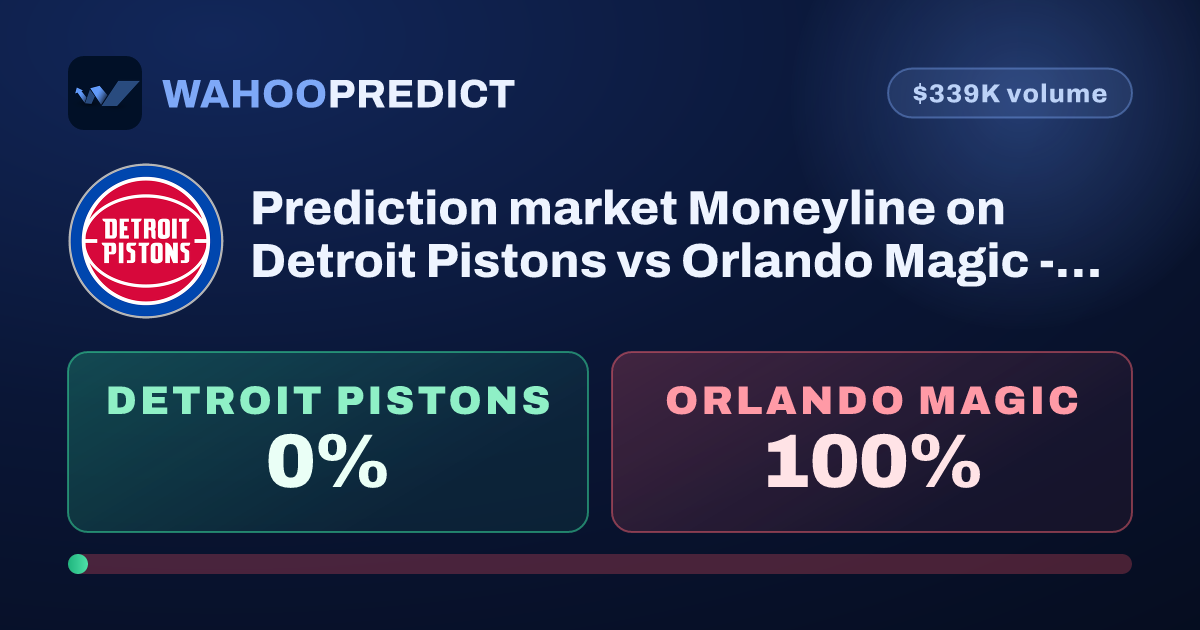 WAHOOPREDICT

$339K volume

DETROIT PISTONS

Prediction market Moneyline on Detroit Pistons vs Orlando Magic -...

DETROIT PISTONS
0%

ORLANDO MAGIC
100%